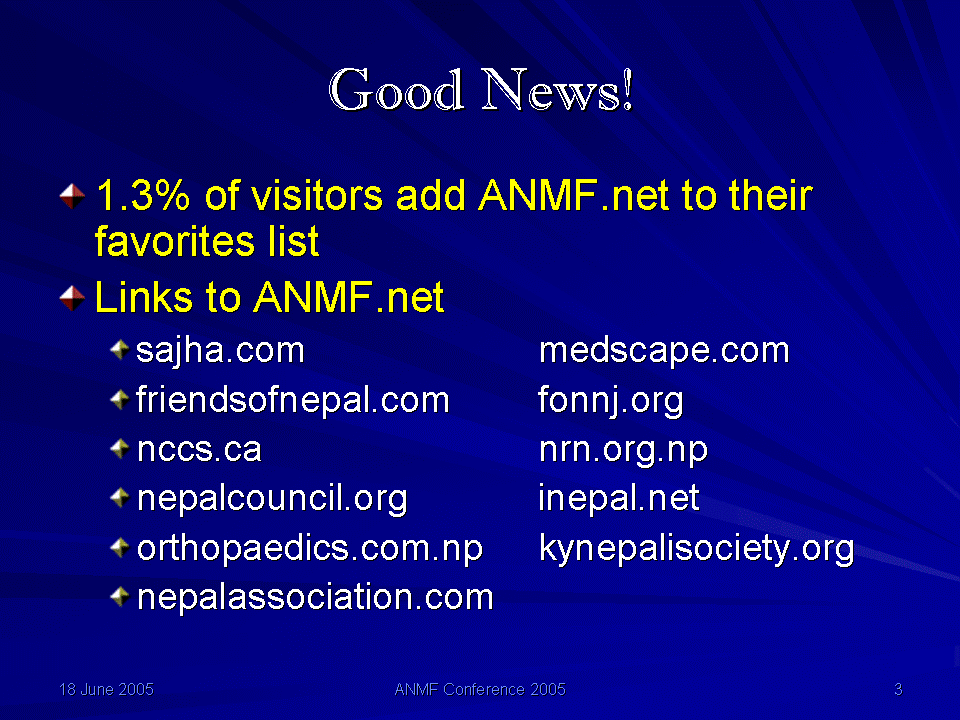 Good News!

1.3% of visitors add ANMF.net to their favorites list

Links to ANMF.net

sajha.com
friendsofnepal.com
nccs.ca
nepalcouncil.org
orthopaedics.com.np
nepalassociation.com

medscape.com
fonnj.org
nrn.org.np
inepal.net
kynepalisociety.org

18 June 2005
ANMF Conference 2005
3